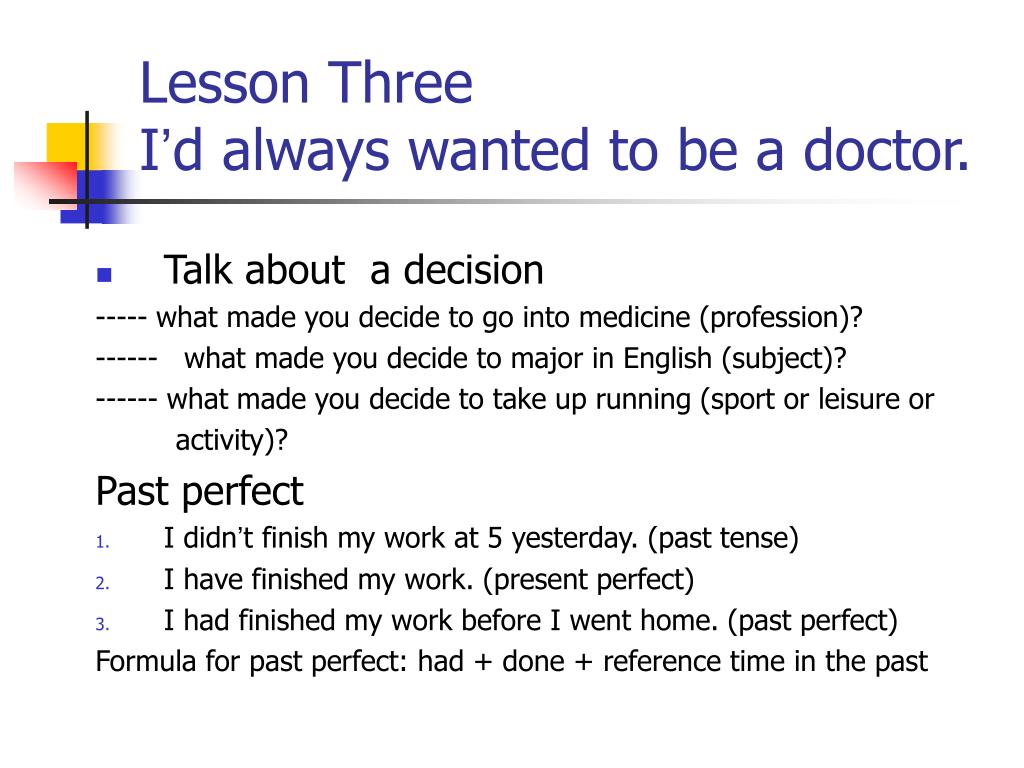 Lesson Three
I’d always wanted to be a doctor.

Talk about a decision
----- what made you decide to go into medicine (profession)?
------ what made you decide to major in English (subject)?
------ what made you decide to take up running (sport or leisure or activity)?

Past perfect
1. I didn’t finish my work at 5 yesterday. (past tense)
2. I have finished my work. (present perfect)
3. I had finished my work before I went home. (past perfect)

Formula for past perfect: had + done + reference time in the past